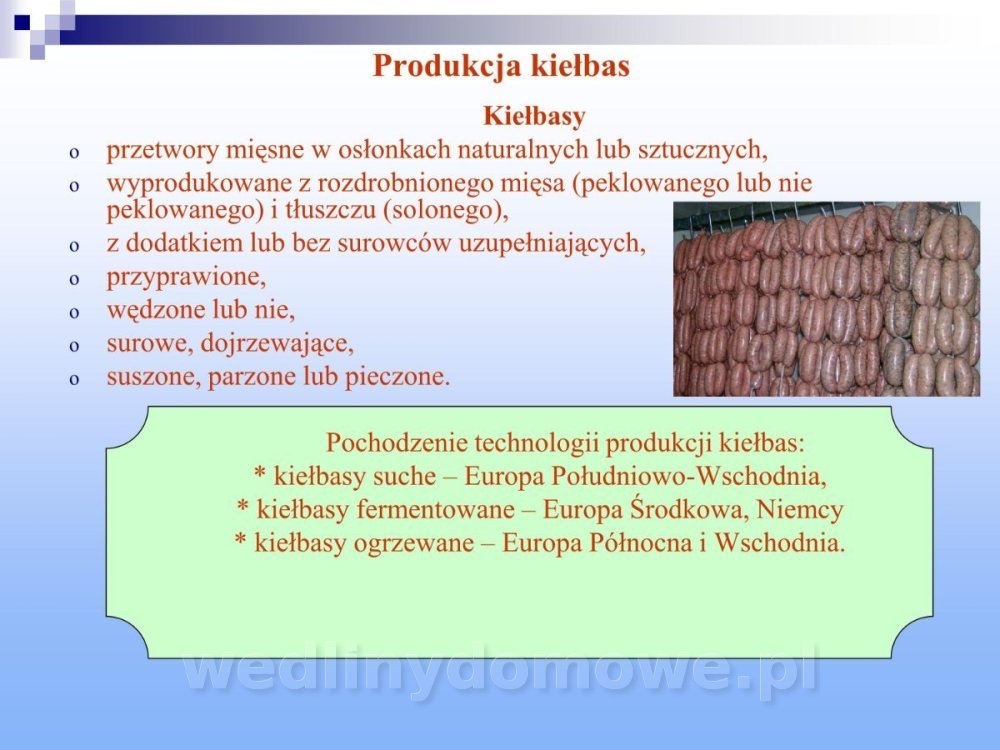 Produkcja kiełbas

Kiełbasy

o przetwory mięsne w osłonkach naturalnych lub sztucznych,
o wyprodukowane z rozdrobnionego mięsa (peklowanego lub nie peklowanego) i tłuszczu (solonego),
o z dodatkiem lub bez surowców uzupełniających,
o przyprawione,
o wędzone lub nie,
o surowe, dojrzewające,
o suszone, parzone lub pieczone.

Pochodzenie technologii produkcji kiełbas:
* kiełbasy suche – Europa Południowo-Wschodnia,
* kiełbasy fermentowane – Europa Środkowa, Niemcy
* kiełbasy ogrzewane – Europa Północna i Wschodnia.

wedlinydomowe.pl